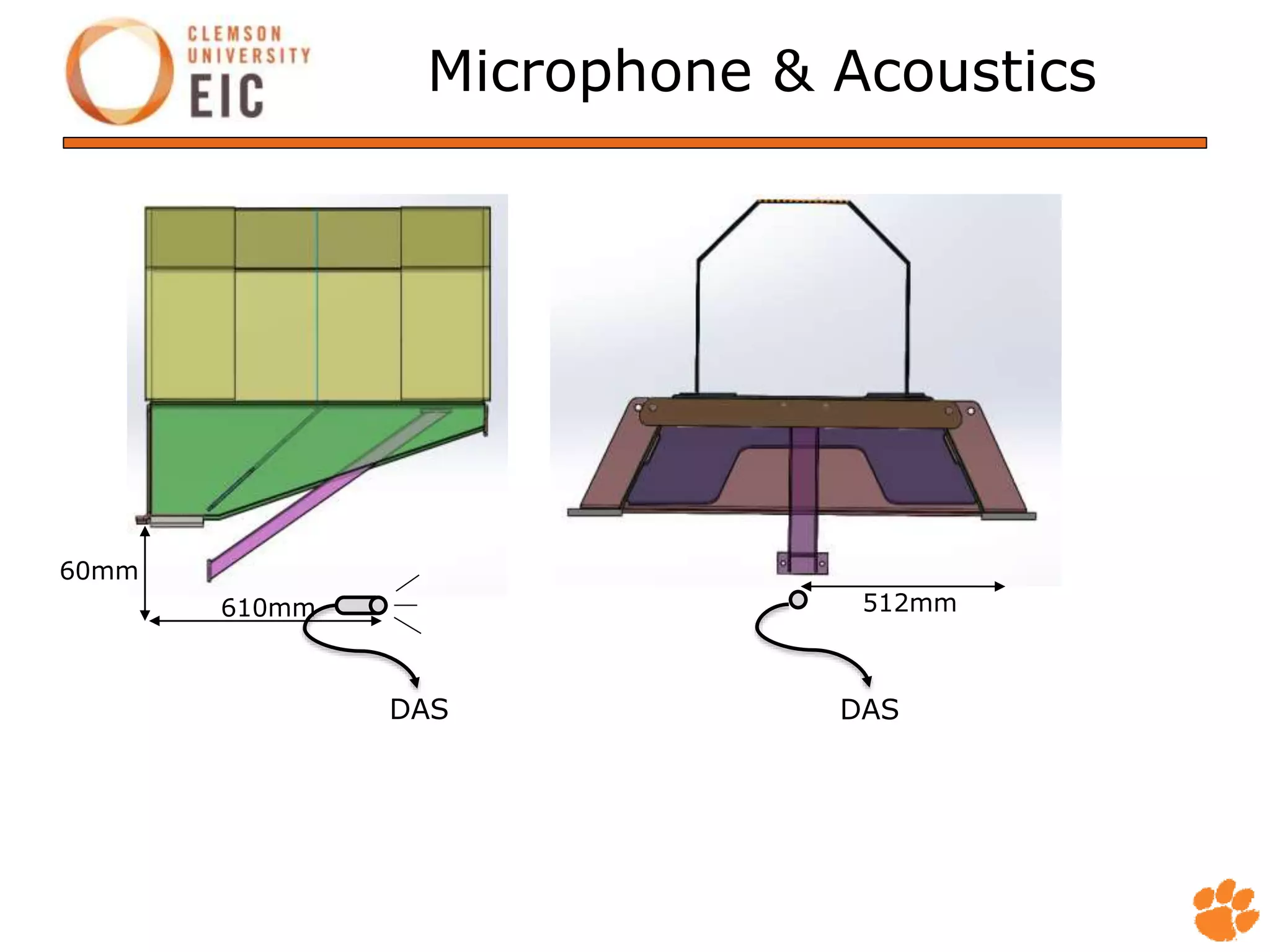 CLEMSON UNIVERSITY EIC

Microphone & Acoustics

60mm

610mm

DAS

512mm

DAS